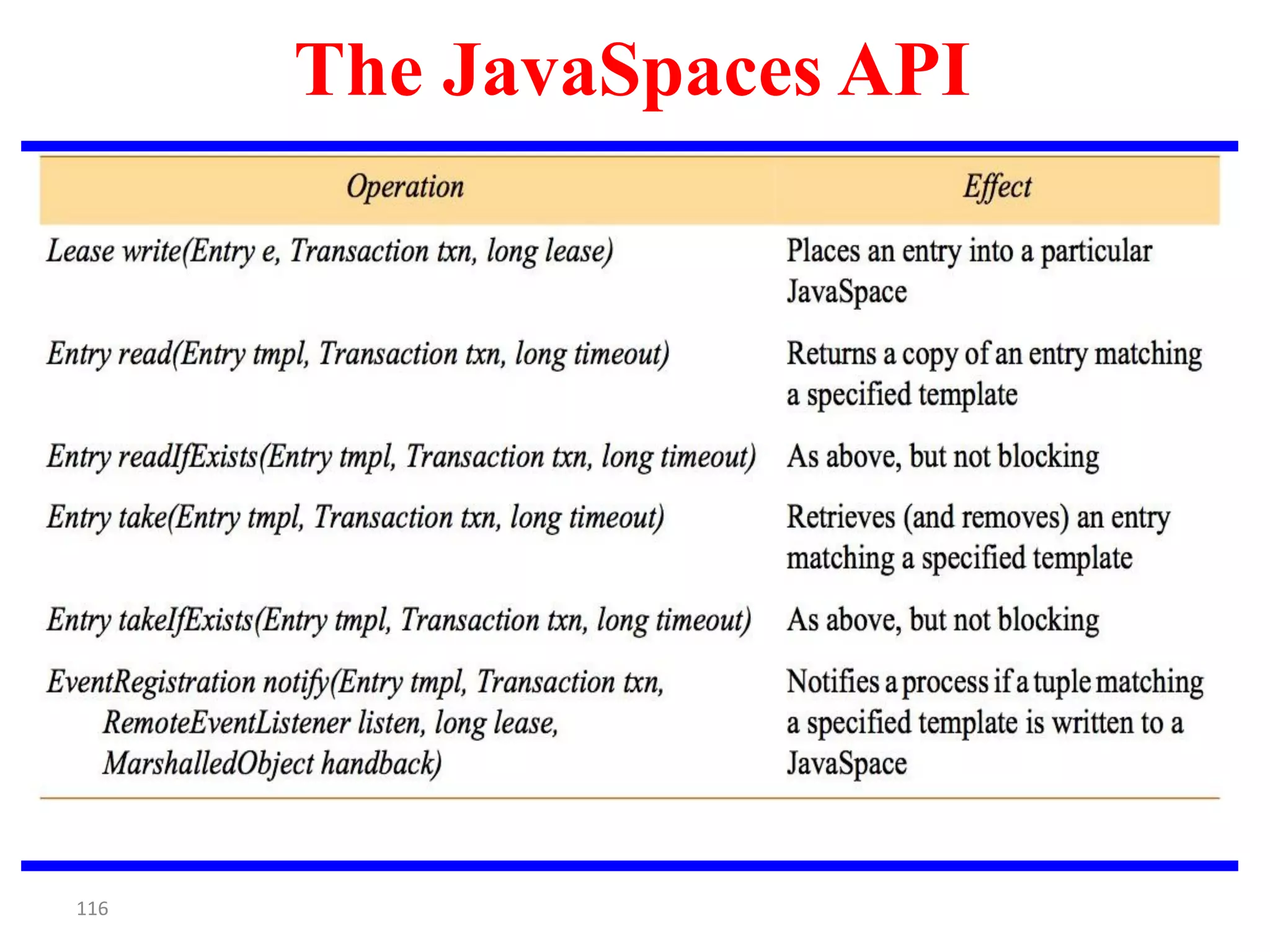 The JavaSpaces API

| Operation | Effect |
|---|---|
| Lease write(Entry e, Transaction txn, long lease) | Places an entry into a particular JavaSpace |
| Entry read(Entry tmpl, Transaction txn, long timeout) | Returns a copy of an entry matching a specified template |
| Entry readIfExists(Entry tmpl, Transaction txn, long timeout) | As above, but not blocking |
| Entry take(Entry tmpl, Transaction txn, long timeout) | Retrieves (and removes) an entry matching a specified template |
| Entry takeIfExists(Entry tmpl, Transaction txn, long timeout) | As above, but not blocking |
| EventRegistration notify(Entry tmpl, Transaction txn, RemoteEventListener listen, long lease, MarshalledObject handback) | Notifies a process if a tuple matching a specified template is written to a JavaSpace |

116